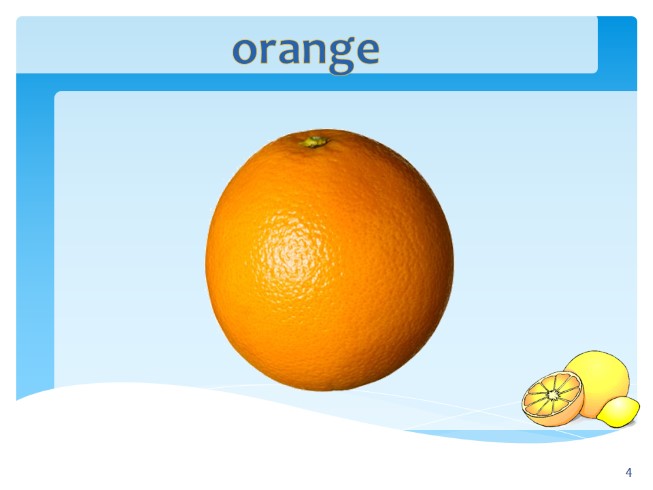 orange

4